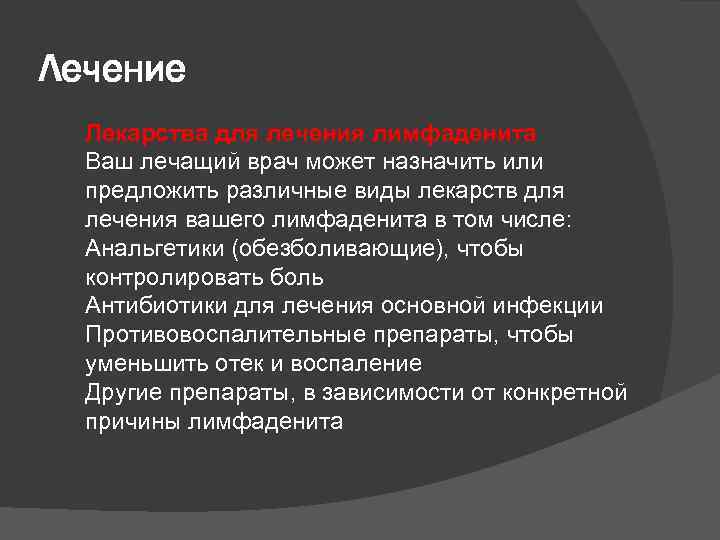 Лечение

Лекарства для лечения лимфаденита
Ваш лечащий врач может назначить или предложить различные виды лекарств для лечения вашего лимфаденита в том числе:
Анальгетики (обезболивающие), чтобы контролировать боль
Антибиотики для лечения основной инфекции
Противовоспалительные препараты, чтобы уменьшить отек и воспаление
Другие препараты, в зависимости от конкретной причины лимфаденита